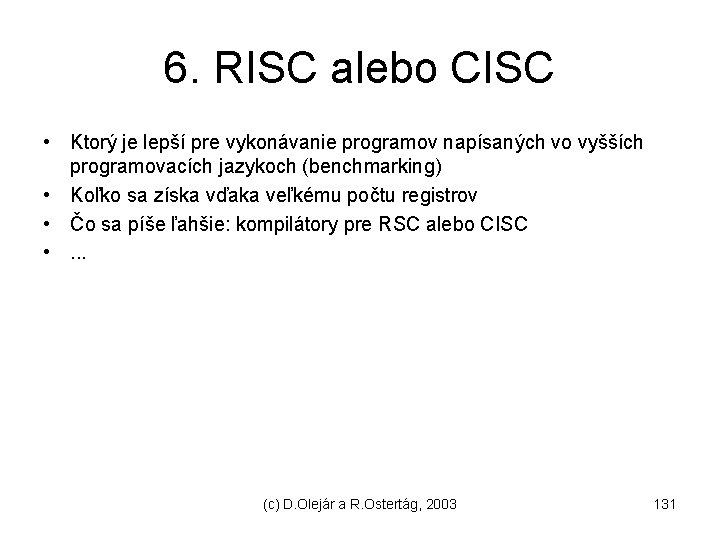 6. RISC alebo CISC

• Ktorý je lepší pre vykonávanie programov napísaných vo vyšších programovacích jazykoch (benchmarking)
• Koľko sa získa vďaka veľkému počtu registrov
• Čo sa píše ľahšie: kompilátory pre RSC alebo CISC
• ...

(c) D.Olejár a R.Ostertág, 2003

131